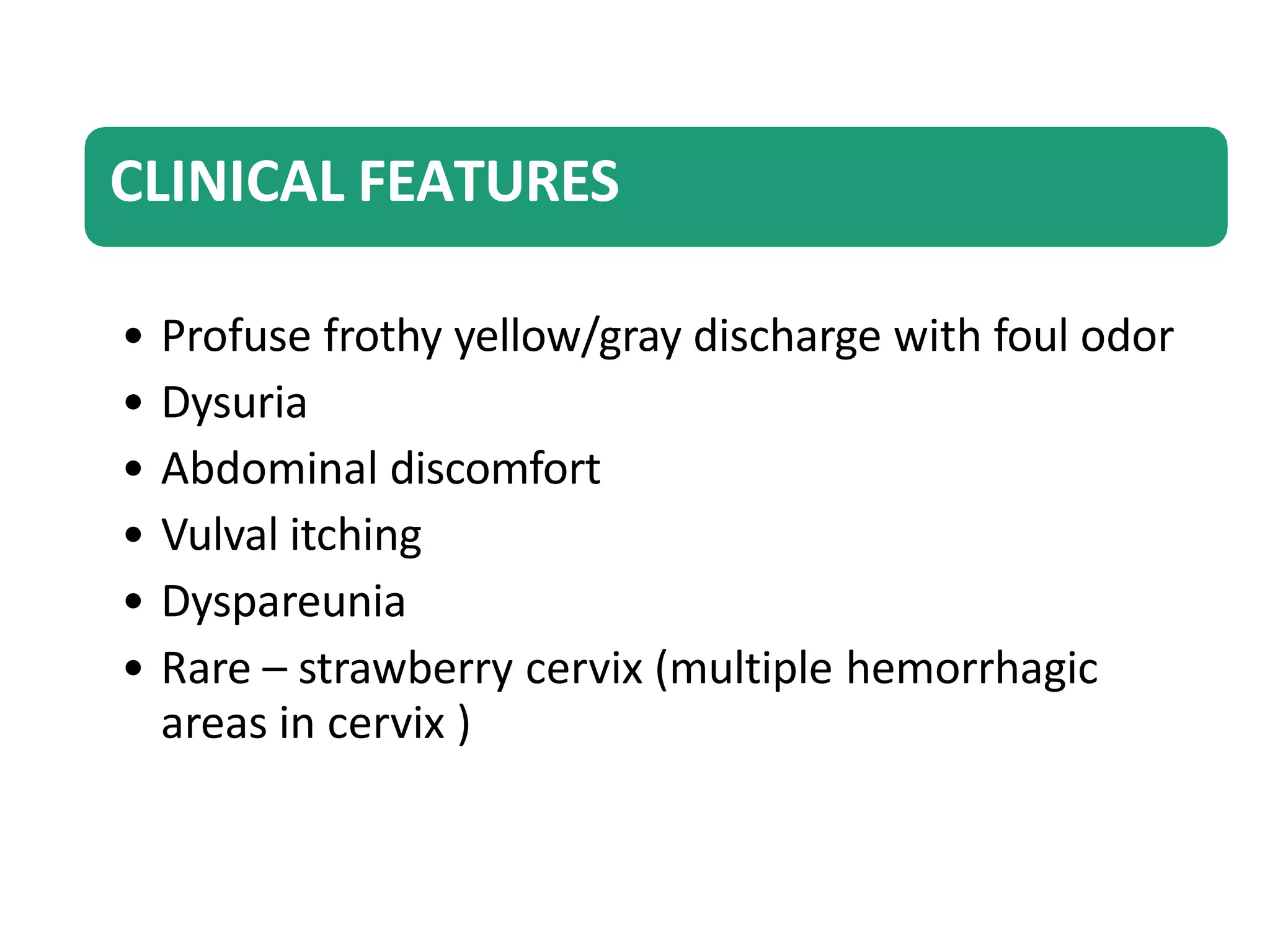 CLINICAL FEATURES

• Profuse frothy yellow/gray discharge with foul odor
• Dysuria
• Abdominal discomfort
• Vulval itching
• Dyspareunia
• Rare – strawberry cervix (multiple hemorrhagic areas in cervix )